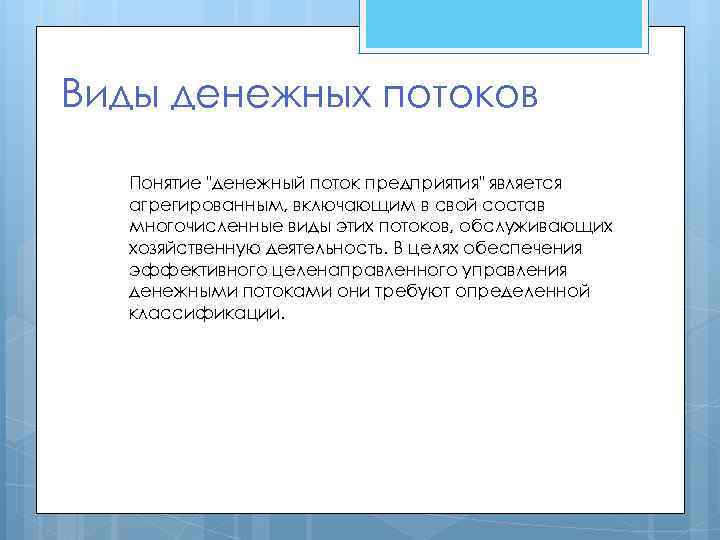 Виды денежных потоков

Понятие "денежный поток предприятия" является агрегированным, включающим в свой состав многочисленные виды этих потоков, обслуживающих хозяйственную деятельность. В целях обеспечения эффективного целенаправленного управления денежными потоками они требуют определенной классификации.